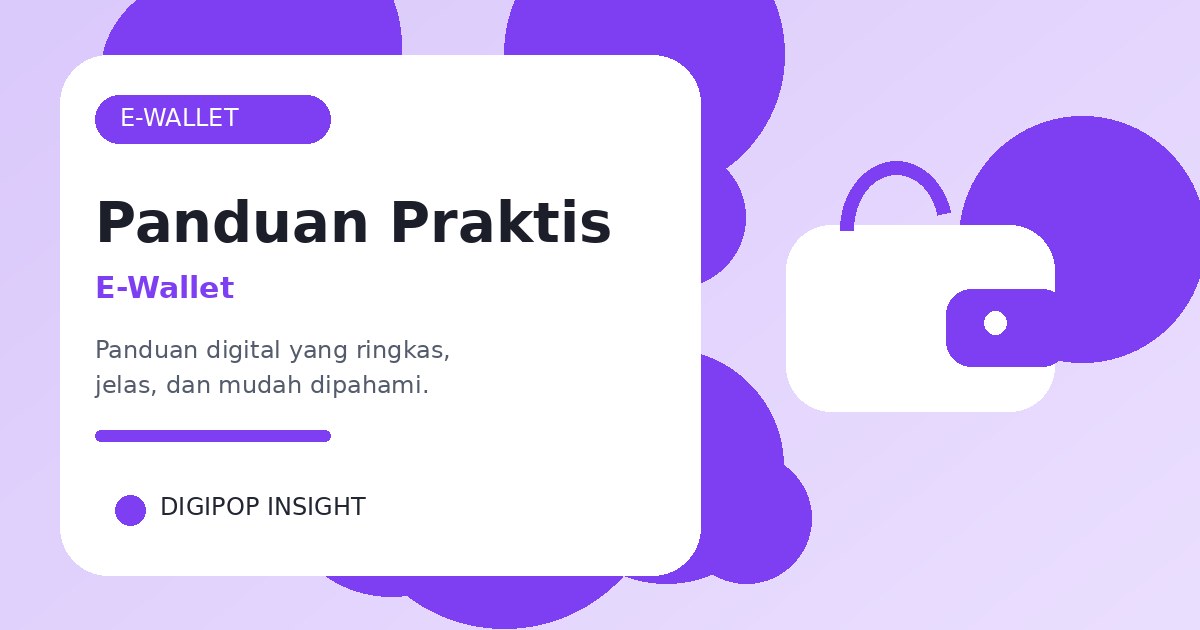 E-WALLET

Panduan Praktis

E-Wallet

Panduan digital yang ringkas, jelas, dan mudah dipahami.

DIGIPOP INSIGHT